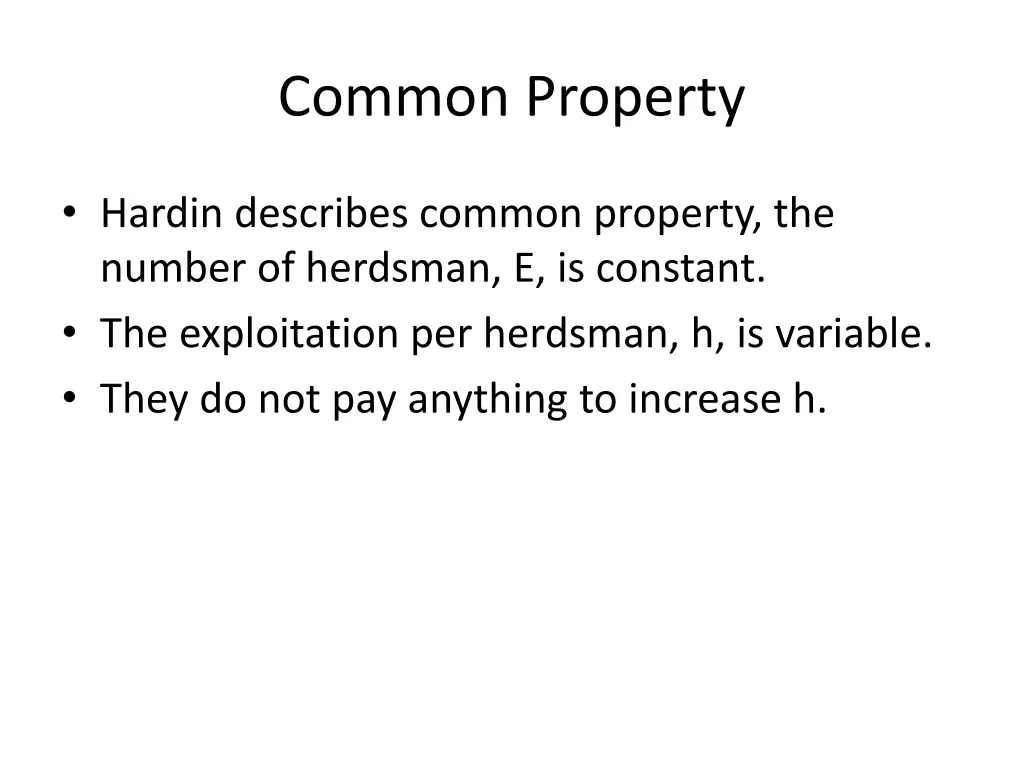 Common Property

• Hardin describes common property, the number of herdsman, E, is constant.
• The exploitation per herdsman, h, is variable.
• They do not pay anything to increase h.